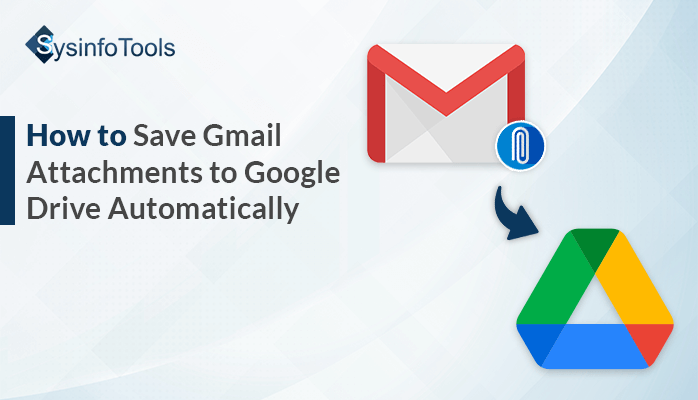 SysinfoTools

How to Save Gmail Attachments to Google Drive Automatically